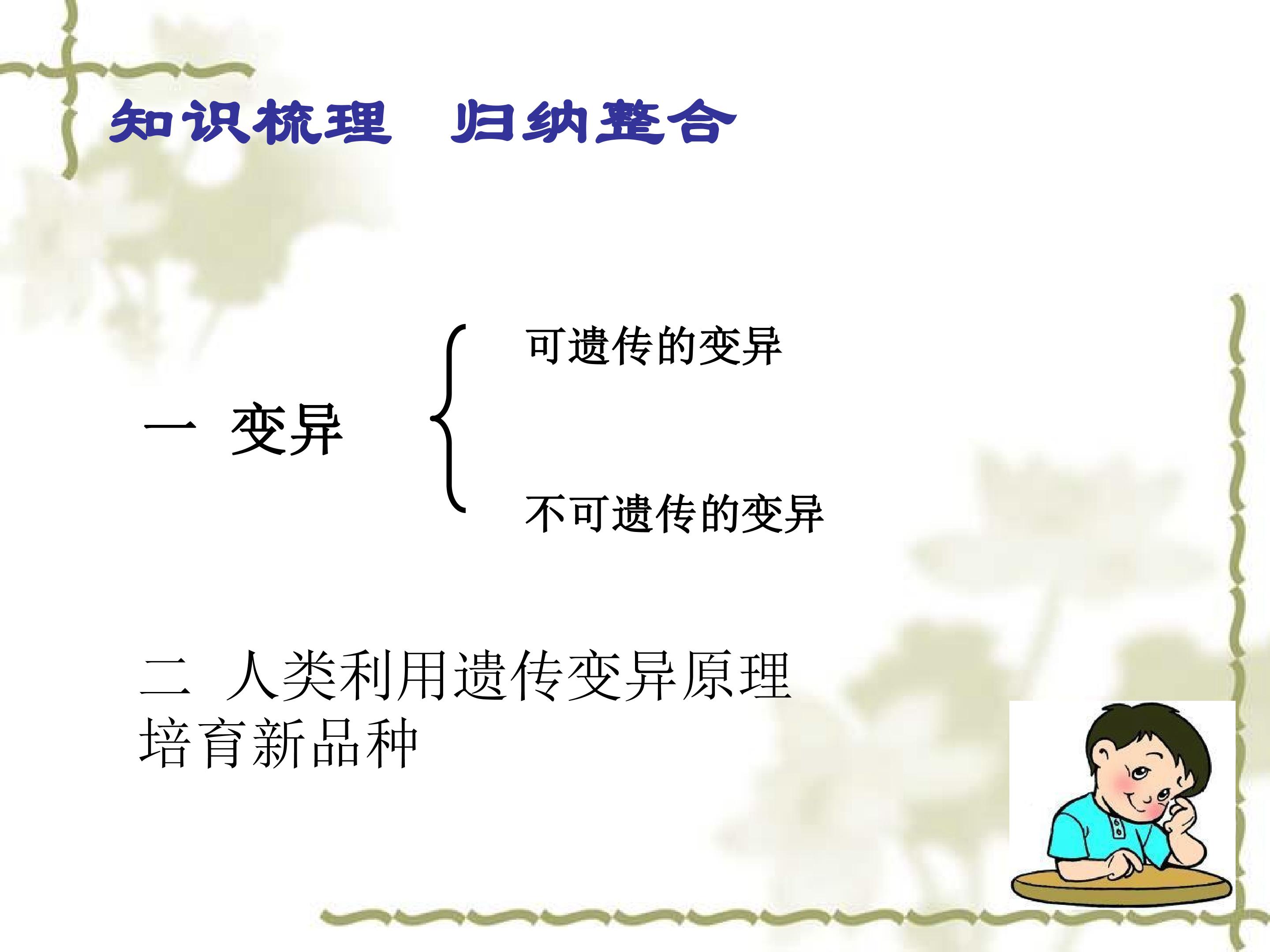 知识梳理　归纳整合

一 变异

可遗传的变异

不可遗传的变异

二 人类利用遗传变异原理培育新品种